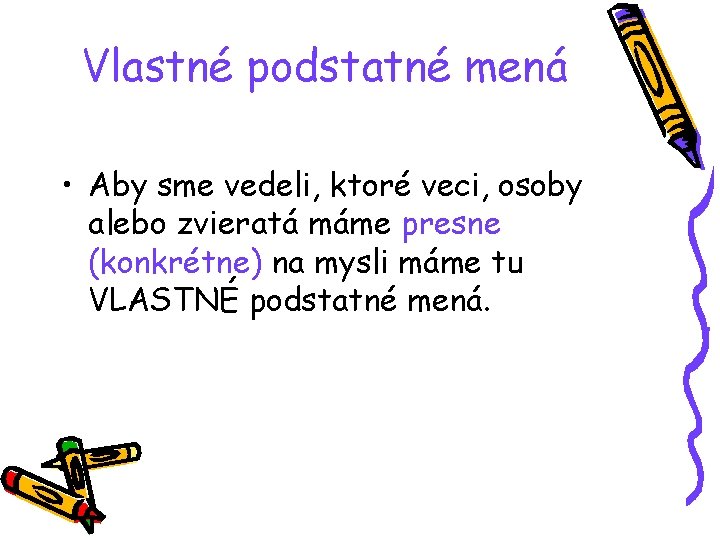 Vlastné podstatné mená

• Aby sme vedeli, ktoré veci, osoby alebo zvieratá máme presne (konkrétne) na mysli máme tu VLASTNÉ podstatné mená.